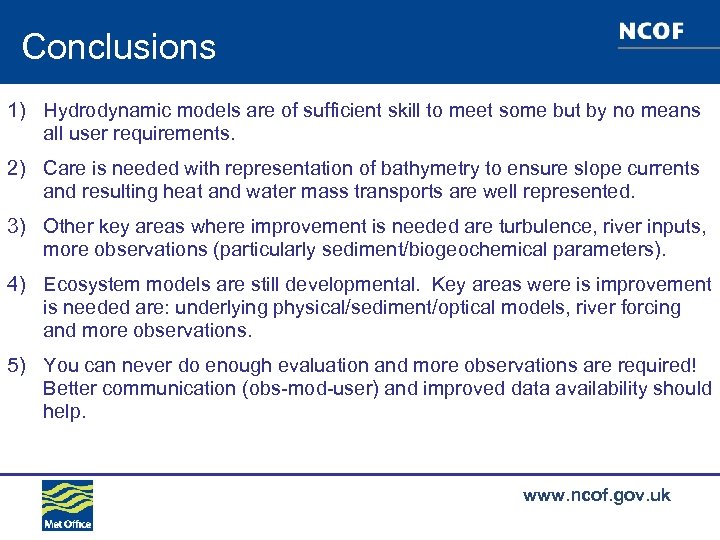 Conclusions

NCOF

1) Hydrodynamic models are of sufficient skill to meet some but by no means all user requirements.

2) Care is needed with representation of bathymetry to ensure slope currents and resulting heat and water mass transports are well represented.

3) Other key areas where improvement is needed are turbulence, river inputs, more observations (particularly sediment/biogeochemical parameters).

4) Ecosystem models are still developmental. Key areas were is improvement is needed are: underlying physical/sediment/optical models, river forcing and more observations.

5) You can never do enough evaluation and more observations are required! Better communication (obs-mod-user) and improved data availability should help.

Met Office

www.ncof.gov.uk